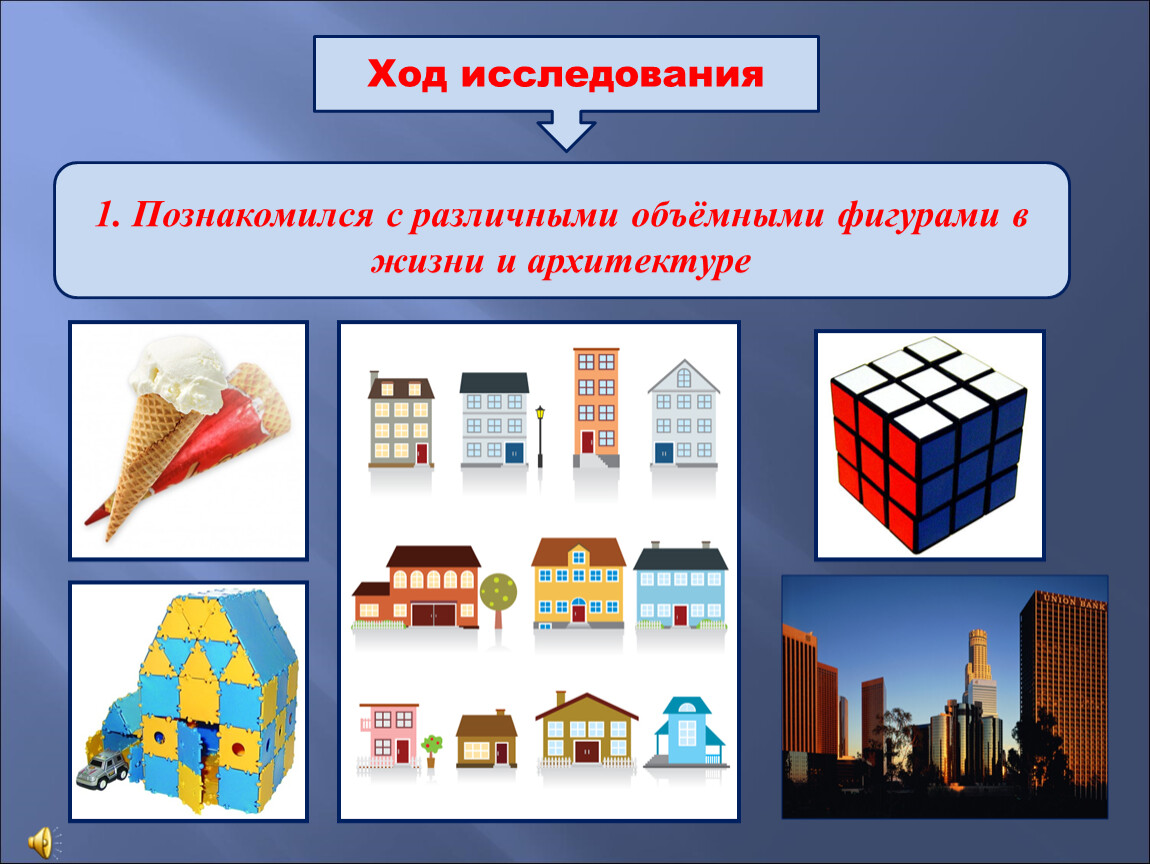 Ход исследования

1. Познакомился с различными объёмными фигурами в жизни и архитектуре

UNION BANK